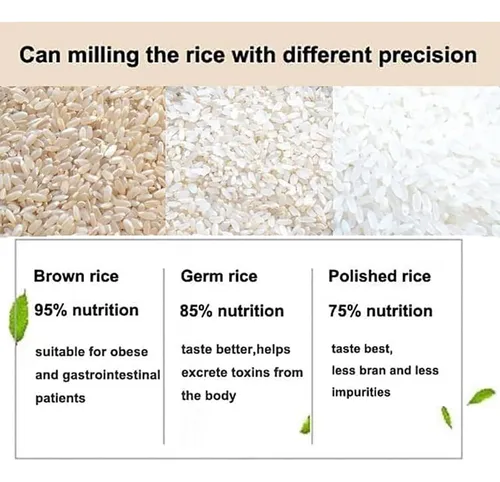 Can milling the rice with different precision

Brown rice
95% nutrition
suitable for obese and gastrointestinal patients

Germ rice
85% nutrition
taste better,helps excrete toxins from the body

Polished rice
75% nutrition
taste best,
less bran and less impurities